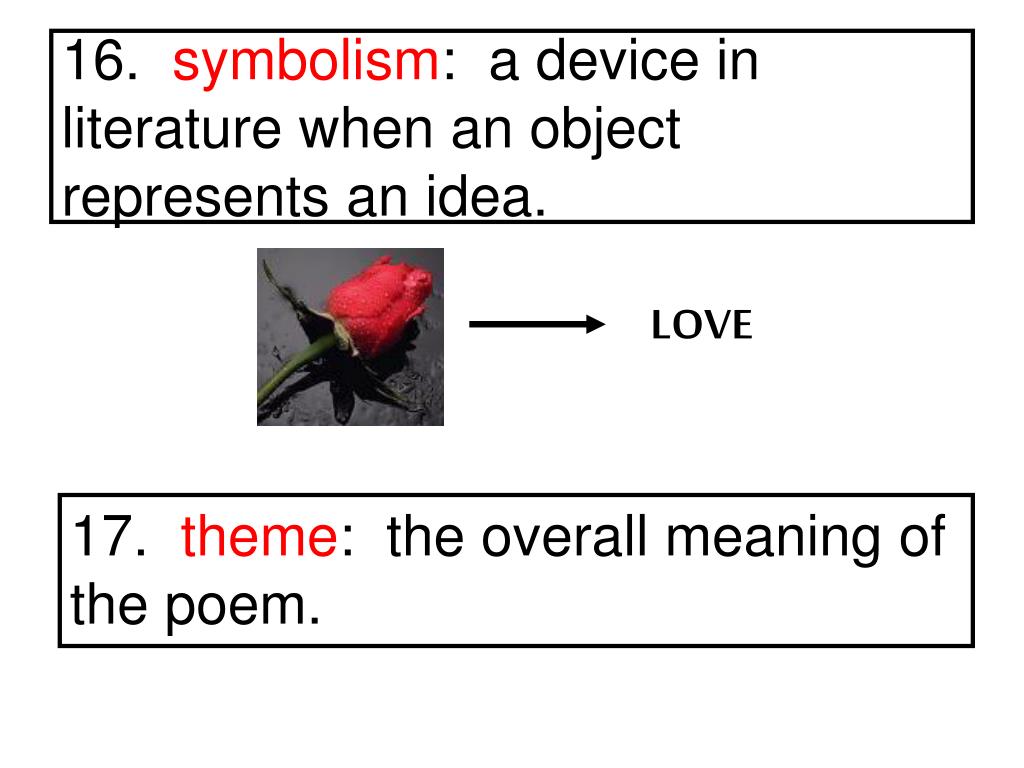 16. symbolism: a device in literature when an object represents an idea.

LOVE

17. theme: the overall meaning of the poem.